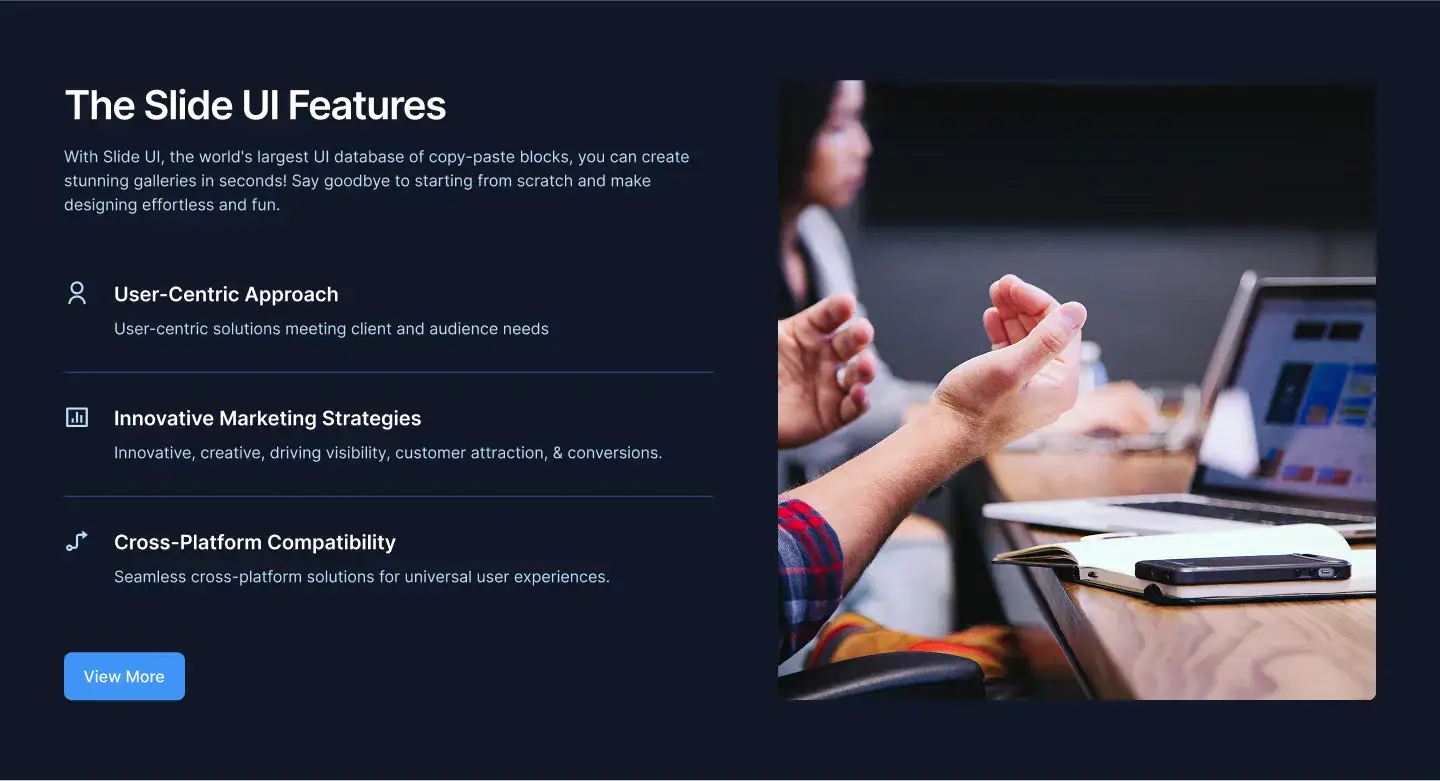 The Slide UI Features

With Slide UI, the world's largest UI database of copy-paste blocks, you can create stunning galleries in seconds! Say goodbye to starting from scratch and make designing effortless and fun.

User-Centric Approach

User-centric solutions meeting client and audience needs

Innovative Marketing Strategies

Innovative, creative, driving visibility, customer attraction, & conversions.

Cross-Platform Compatibility

Seamless cross-platform solutions for universal user experiences.

View More